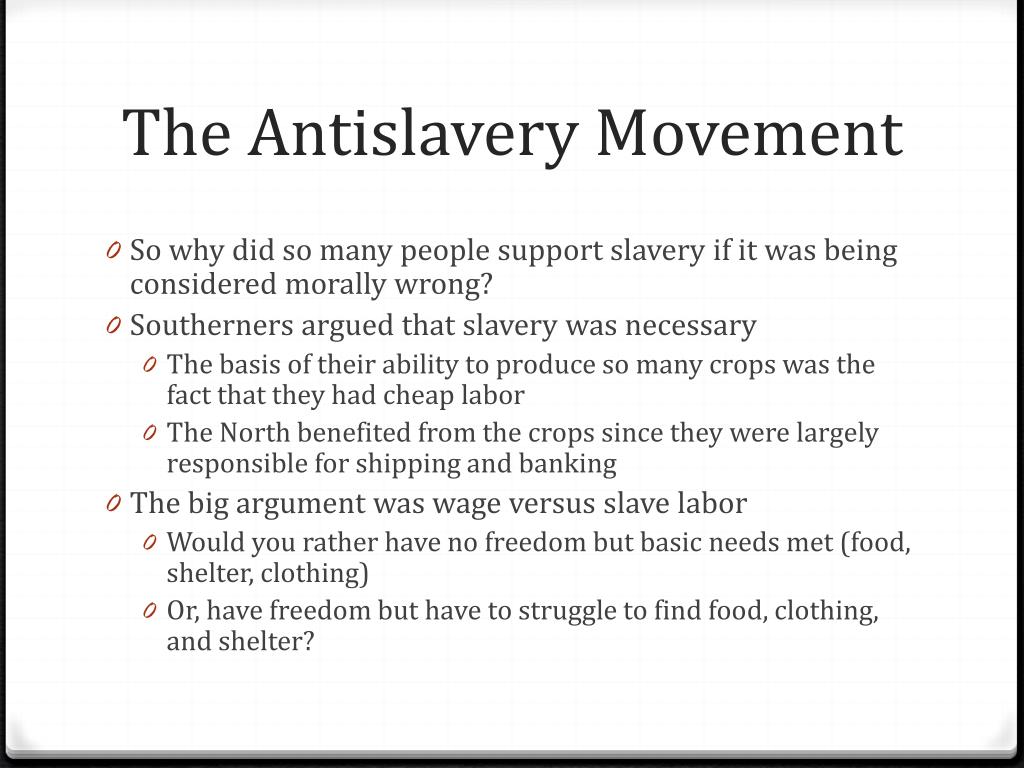 The Antislavery Movement

0 So why did so many people support slavery if it was being considered morally wrong?

0 Southerners argued that slavery was necessary

0 The basis of their ability to produce so many crops was the fact that they had cheap labor

0 The North benefited from the crops since they were largely responsible for shipping and banking

0 The big argument was wage versus slave labor

0 Would you rather have no freedom but basic needs met (food, shelter, clothing)

0 Or, have freedom but have to struggle to find food, clothing, and shelter?